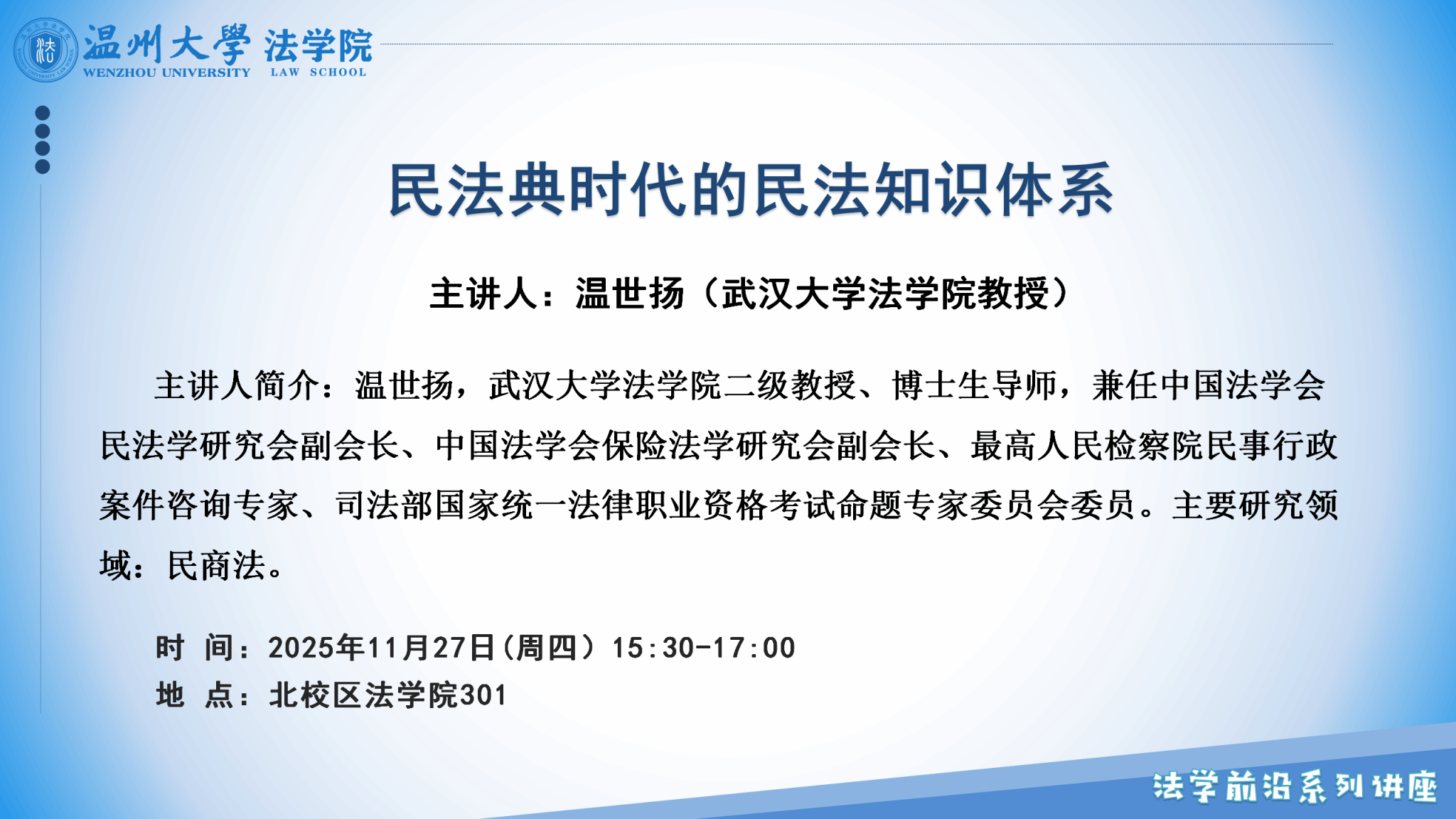 温州大學 法学院
WENZHOU UNIVERSITY LAW SCHOOL

民法典时代的民法知识体系

主讲人：温世扬（武汉大学法学院教授）

主讲人简介：温世扬，武汉大学法学院二级教授、博士生导师，兼任中国法学会民法学研究会副会长、中国法学会保险法学研究会副会长、最高人民检察院民事行政案件咨询专家、司法部国家统一法律职业资格考试命题专家委员会委员。主要研究领域：民商法。

时 间：2025年11月27日（周四）15:30-17:00
地 点：北校区法学院301

法学前沿系列讲座